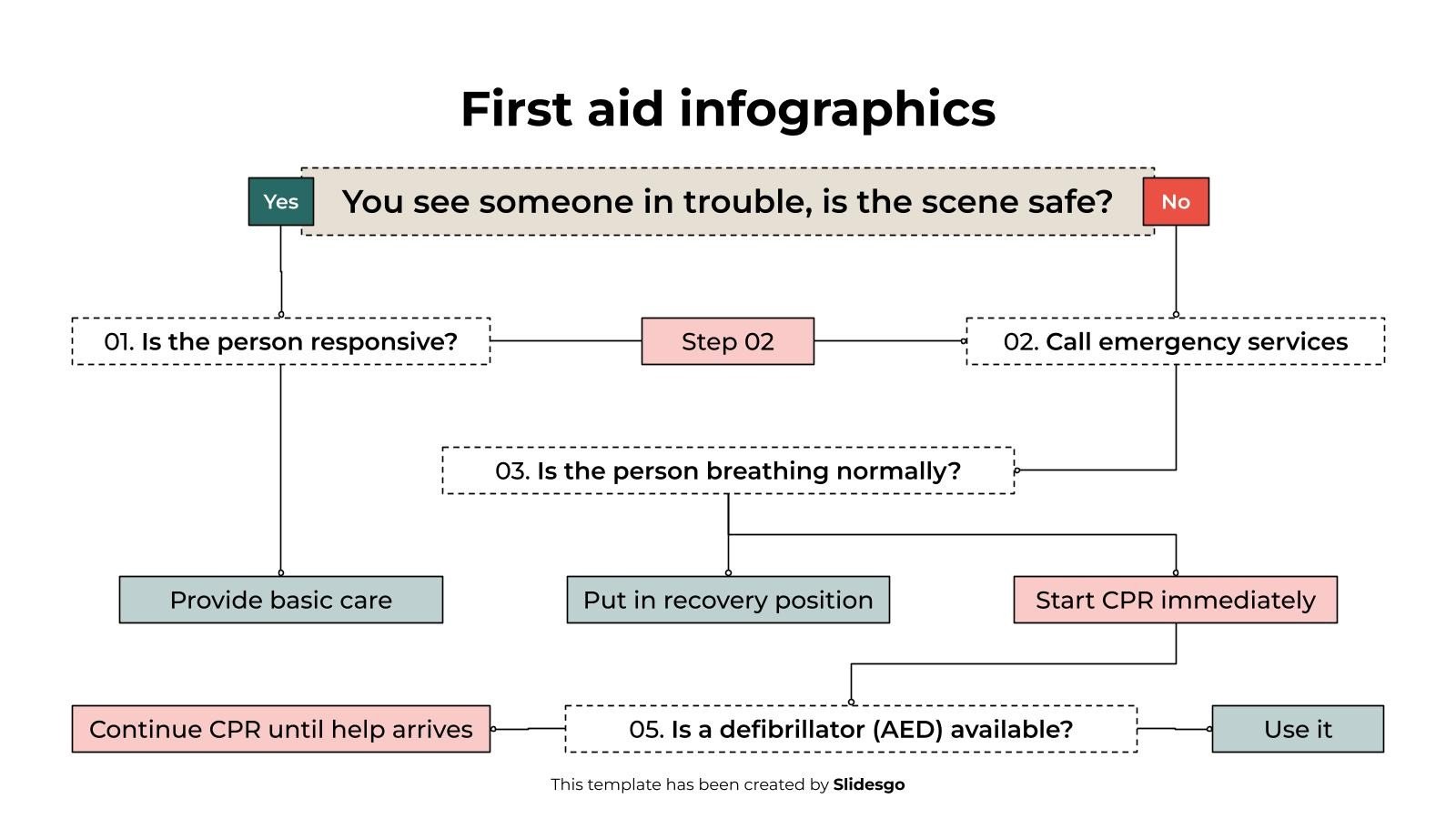 First aid infographics

Yes

You see someone in trouble, is the scene safe?

No

01. Is the person responsive?

Step 02

02. Call emergency services

03. Is the person breathing normally?

Provide basic care

Put in recovery position

Start CPR immediately

Continue CPR until help arrives

05. Is a defibrillator (AED) available?

Use it

This template has been created by Slidesgo